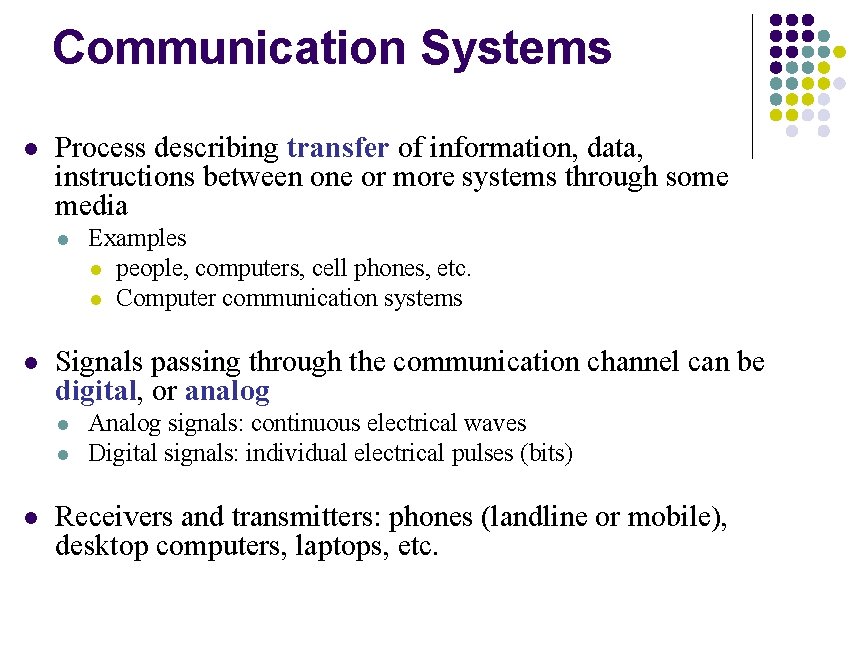 Communication Systems

- Process describing transfer of information, data, instructions between one or more systems through some media
  - Examples
    - people, computers, cell phones, etc.
    - Computer communication systems

- Signals passing through the communication channel can be digital, or analog
  - Analog signals: continuous electrical waves
  - Digital signals: individual electrical pulses (bits)

- Receivers and transmitters: phones (landline or mobile), desktop computers, laptops, etc.